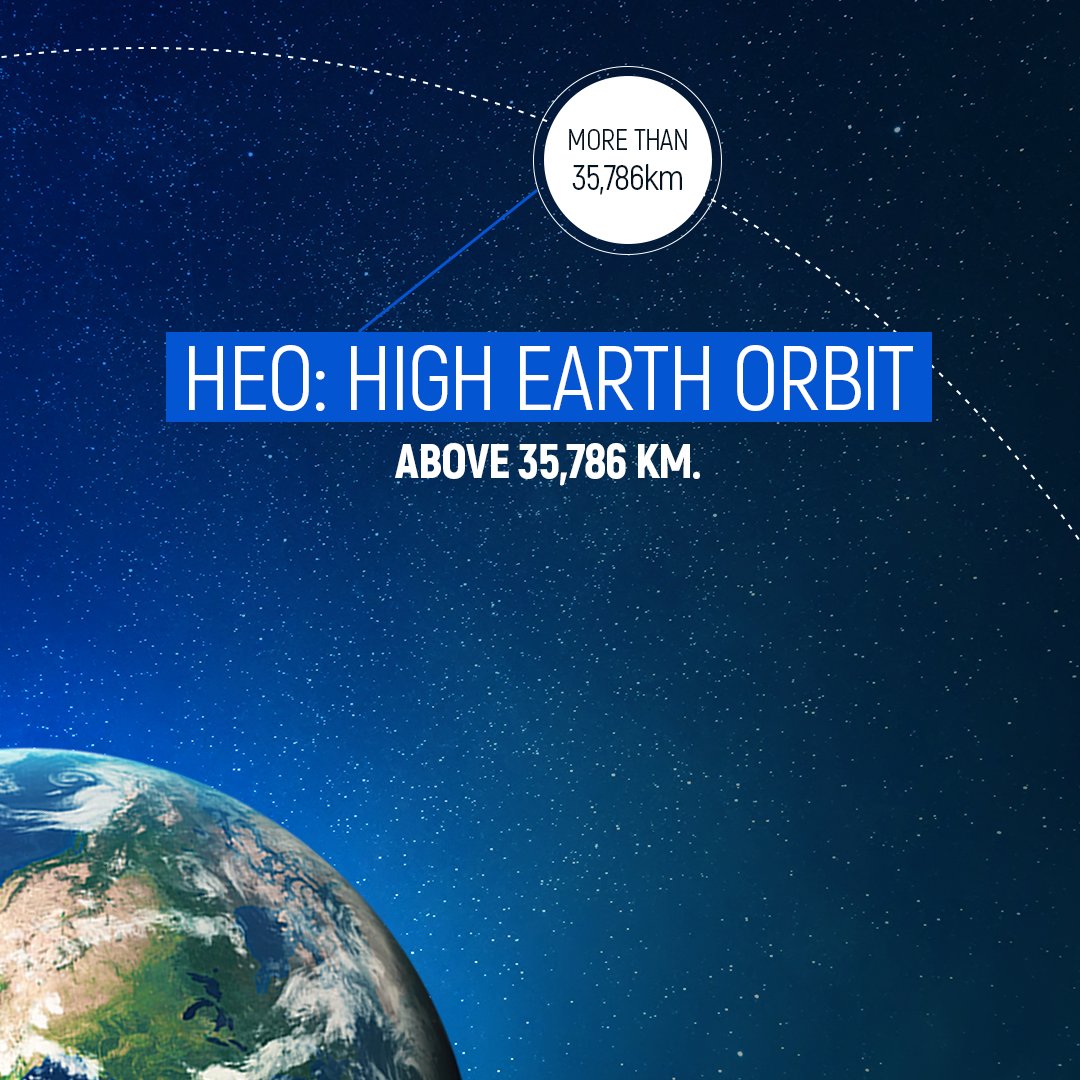 MORE THAN
35,786km

HEO: HIGH EARTH ORBIT

ABOVE 35,786 KM.